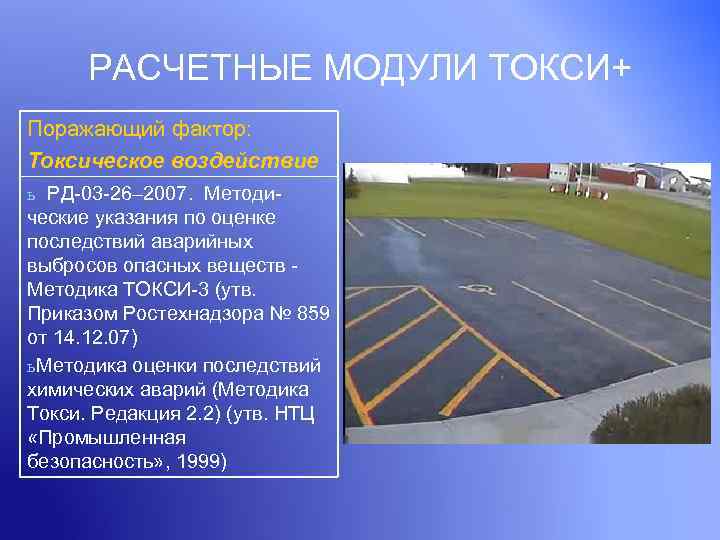 РАСЧЕТНЫЕ МОДУЛИ ТОКСИ+

Поражающий фактор:

Токсическое воздействие

ь РД-03-26–2007. Методические указания по оценке последствий аварийных выбросов опасных веществ - Методика ТОКСИ-3 (утв. Приказом Ростехнадзора № 859 от 14.12.07)

ьМетодика оценки последствий химических аварий (Методика Токси. Редакция 2.2) (утв. НТЦ «Промышленная безопасность», 1999)